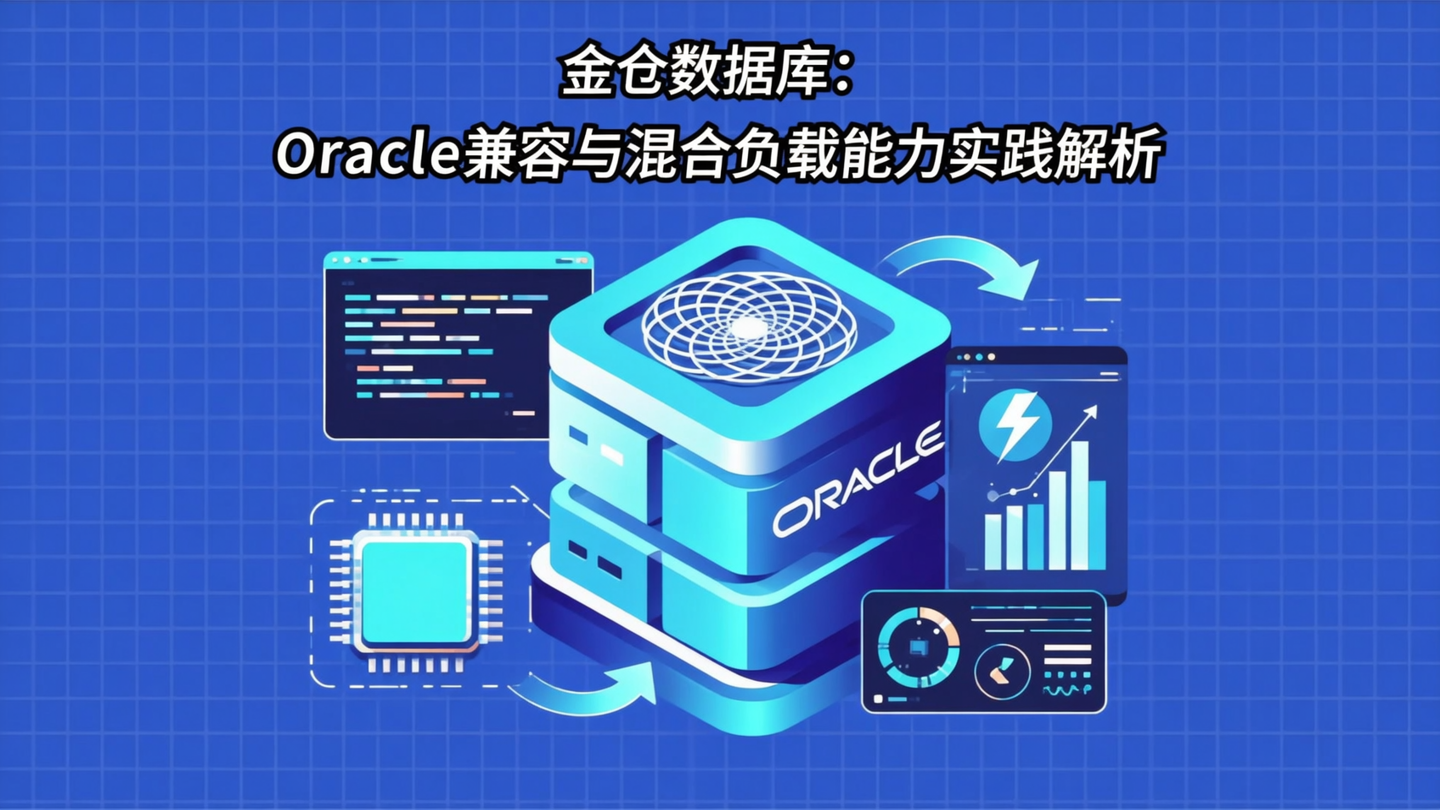 金仓数据库：
Oracle兼容与混合负载能力实践解析

ORACLE